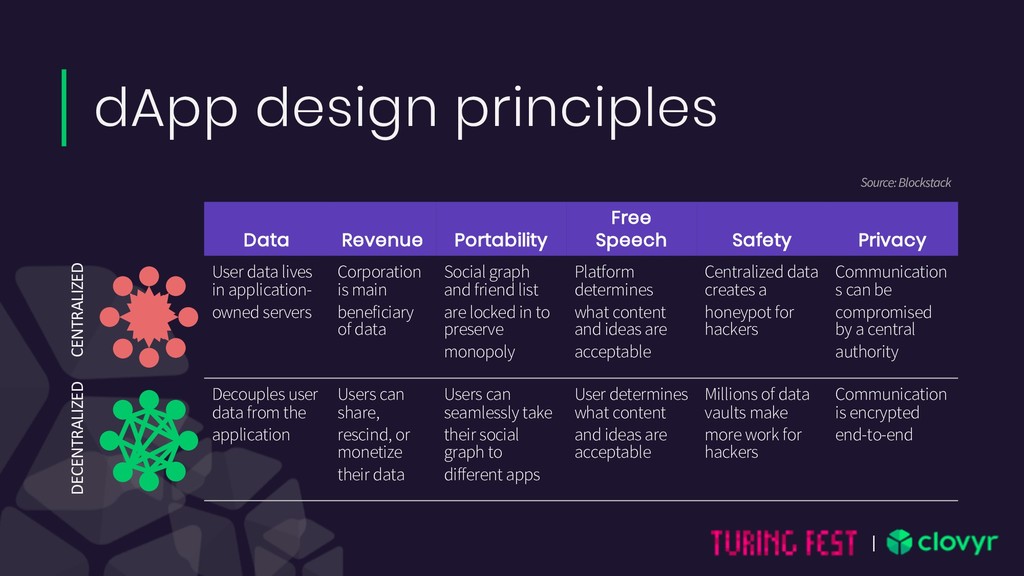 dApp design principles

Source: Blockstack

| | Data | Revenue | Portability | Free Speech | Safety | Privacy |
|---|---|---|---|---|---|---|
| CENTRALIZED | User data lives in application-owned servers | Corporation is main beneficiary of data | Social graph and friend list are locked in to preserve monopoly | Platform determines what content and ideas are acceptable | Centralized data creates a honeypot for hackers | Communications can be compromised by a central authority |
| DECENTRALIZED | Decouples user data from the application | Users can share, rescind, or monetize their data | Users can seamlessly take their social graph to different apps | User determines what content and ideas are acceptable | Millions of data vaults make more work for hackers | Communication is encrypted end-to-end |

TURING FEST | clovyr